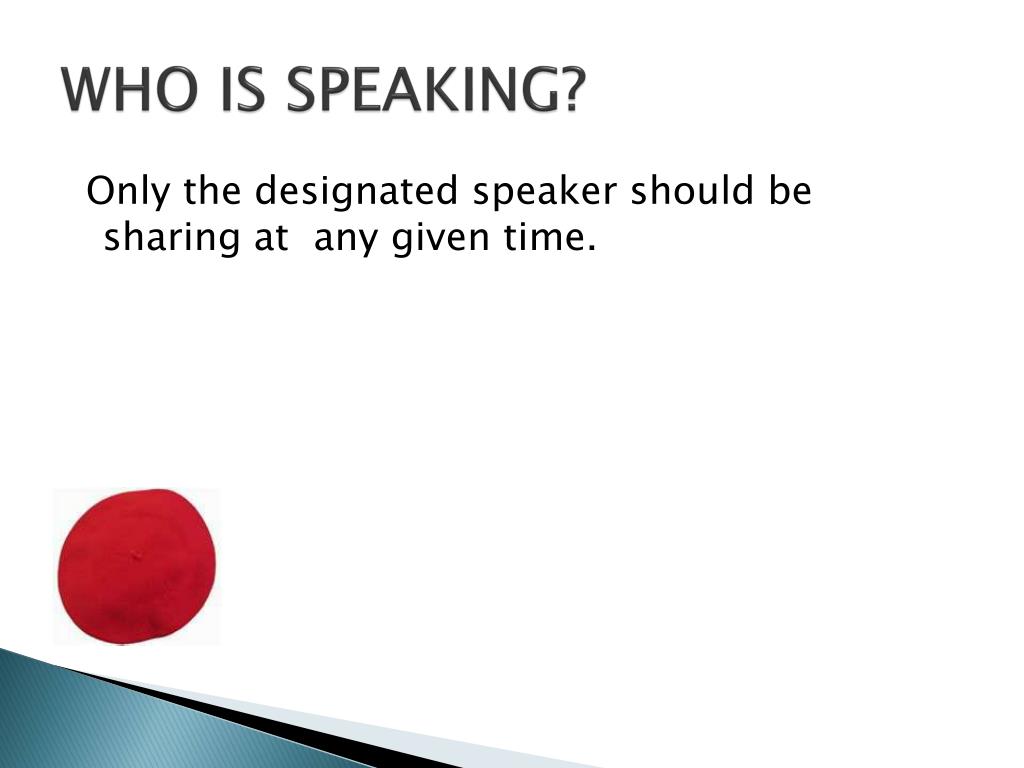 WHO IS SPEAKING?

Only the designated speaker should be sharing at any given time.